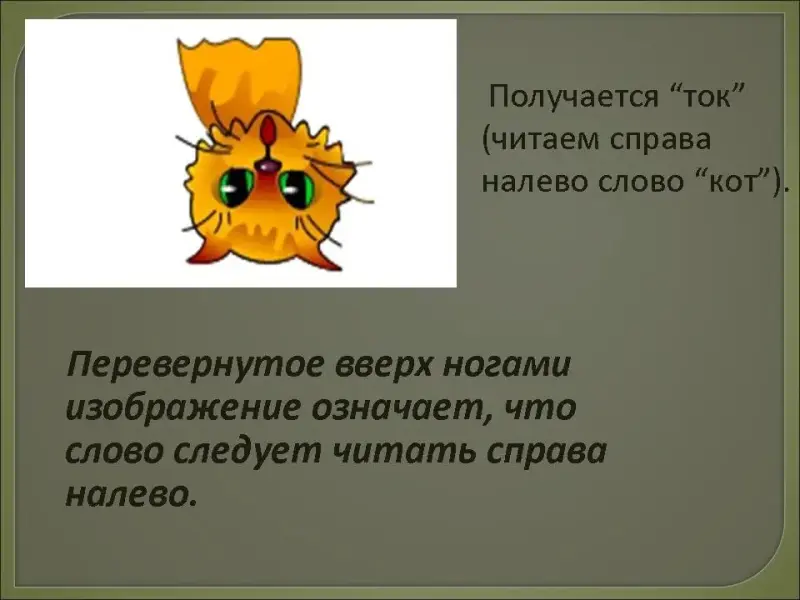 Получается “ток” (читаем справа налево слово “кот”).

Перевернутое вверх ногами изображение означает, что слово следует читать справа налево.